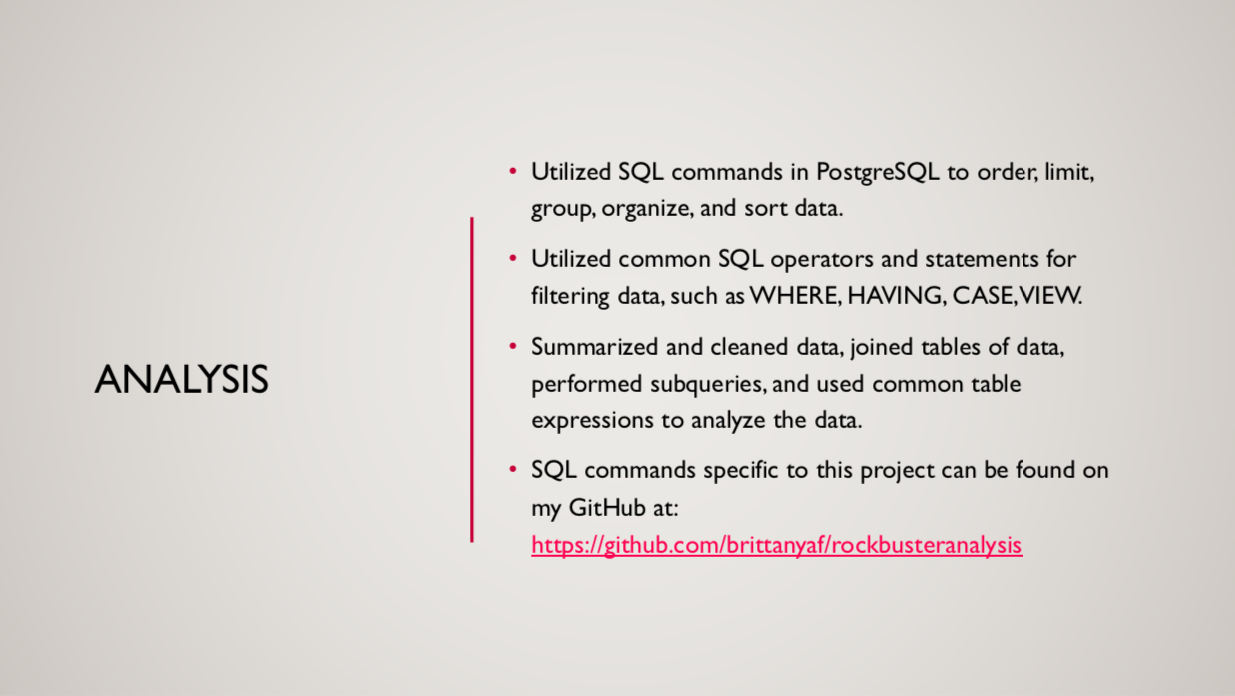 ANALYSIS

• Utilized SQL commands in PostgreSQL to order, limit, group, organize, and sort data.

• Utilized common SQL operators and statements for filtering data, such as WHERE, HAVING, CASE, VIEW.

• Summarized and cleaned data, joined tables of data, performed subqueries, and used common table expressions to analyze the data.

• SQL commands specific to this project can be found on my GitHub at: https://github.com/brittanyaf/rockbusteranalysis